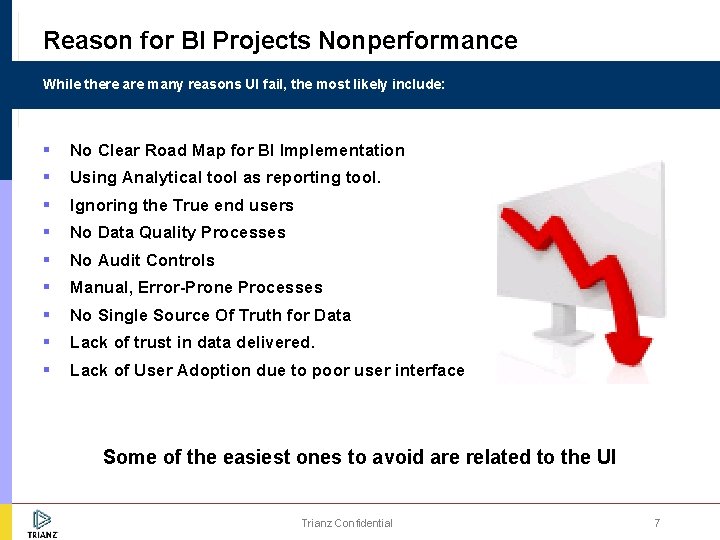 Reason for BI Projects Nonperformance

While there are many reasons UI fail, the most likely include:

- No Clear Road Map for BI Implementation
- Using Analytical tool as reporting tool.
- Ignoring the True end users
- No Data Quality Processes
- No Audit Controls
- Manual, Error-Prone Processes
- No Single Source Of Truth for Data
- Lack of trust in data delivered.
- Lack of User Adoption due to poor user interface

Some of the easiest ones to avoid are related to the UI

TRIANZ

Trianz Confidential

7